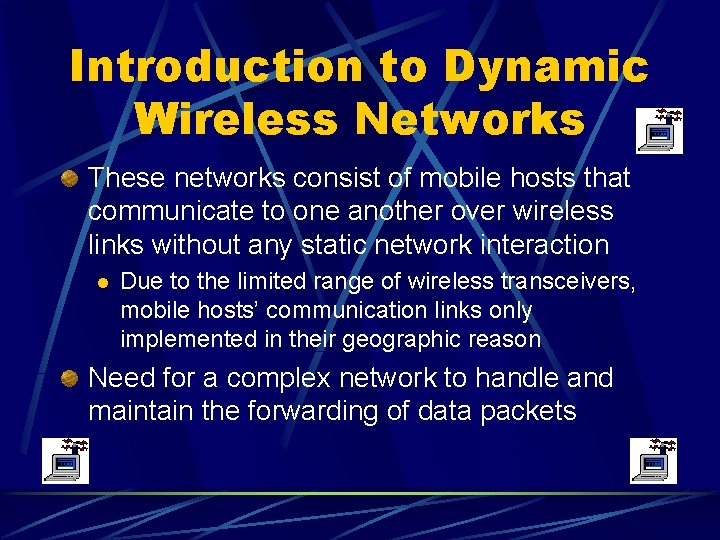 Introduction to Dynamic Wireless Networks

These networks consist of mobile hosts that communicate to one another over wireless links without any static network interaction

Due to the limited range of wireless transceivers, mobile hosts' communication links only implemented in their geographic reason

Need for a complex network to handle and maintain the forwarding of data packets